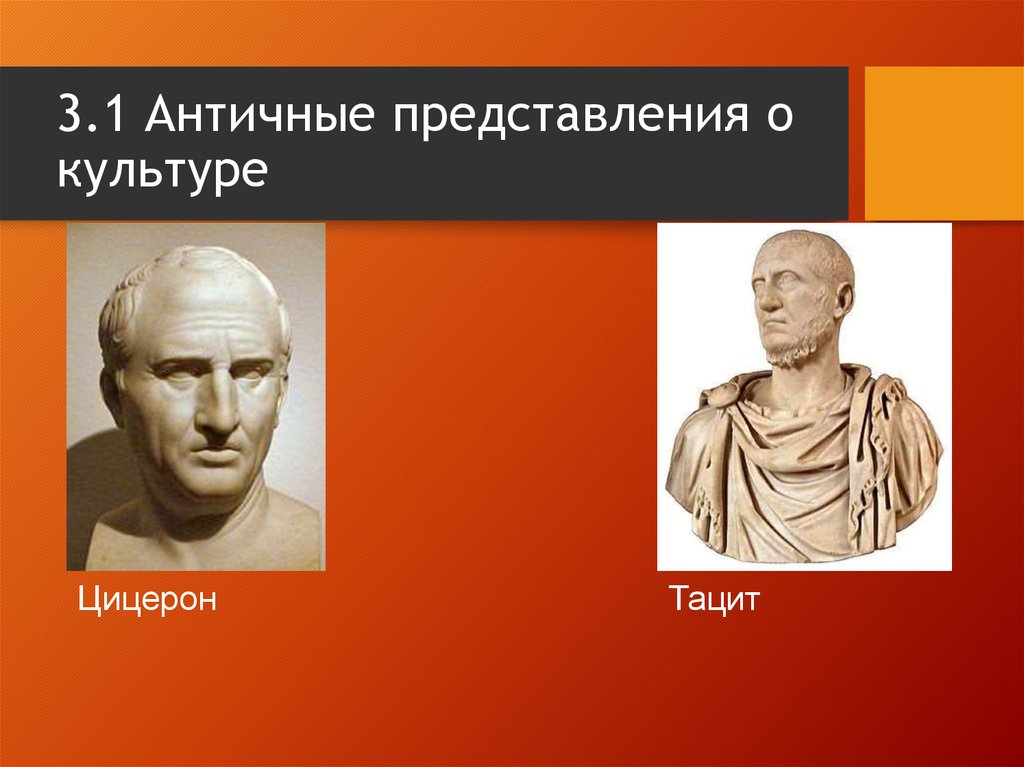 3.1 Античные представления о культуре

Цицерон

Тацит